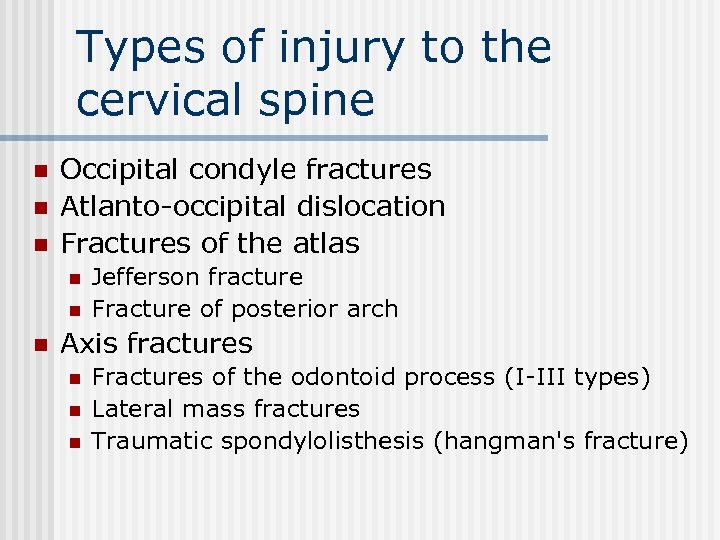 Types of injury to the cervical spine

- Occipital condyle fractures
- Atlanto-occipital dislocation
- Fractures of the atlas
  - Jefferson fracture
  - Fracture of posterior arch
- Axis fractures
  - Fractures of the odontoid process (I-III types)
  - Lateral mass fractures
  - Traumatic spondylolisthesis (hangman's fracture)